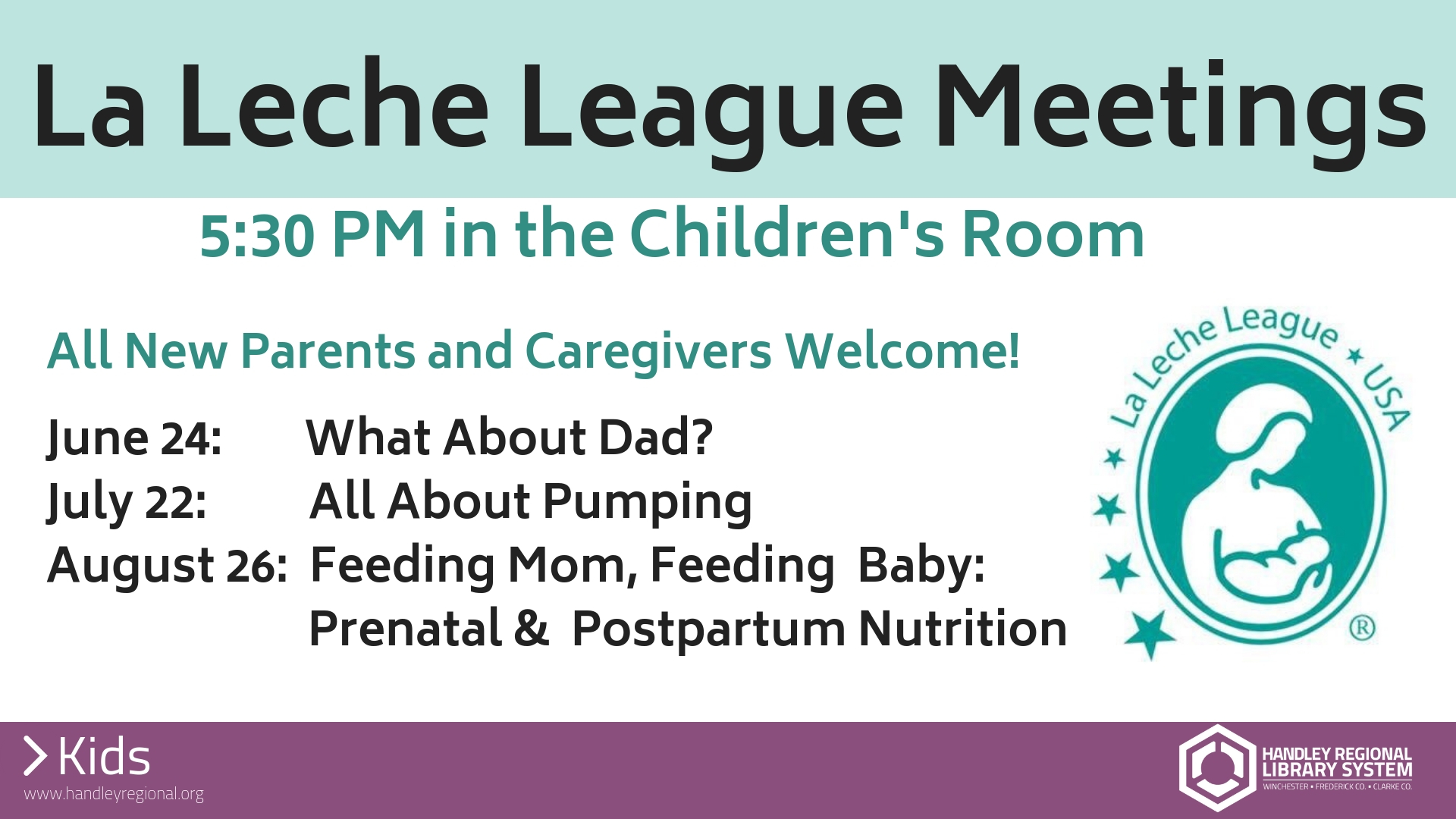 La Leche League Meetings

5:30 PM in the Children's Room

All New Parents and Caregivers Welcome!

June 24: What About Dad?
July 22: All About Pumping
August 26: Feeding Mom, Feeding Baby: Prenatal & Postpartum Nutrition

La Leche League ★ USA
®

> Kids
www.handleyregional.org

HANDLEY REGIONAL LIBRARY SYSTEM
WINCHESTER • FREDERICK CO. • CLARKE CO.